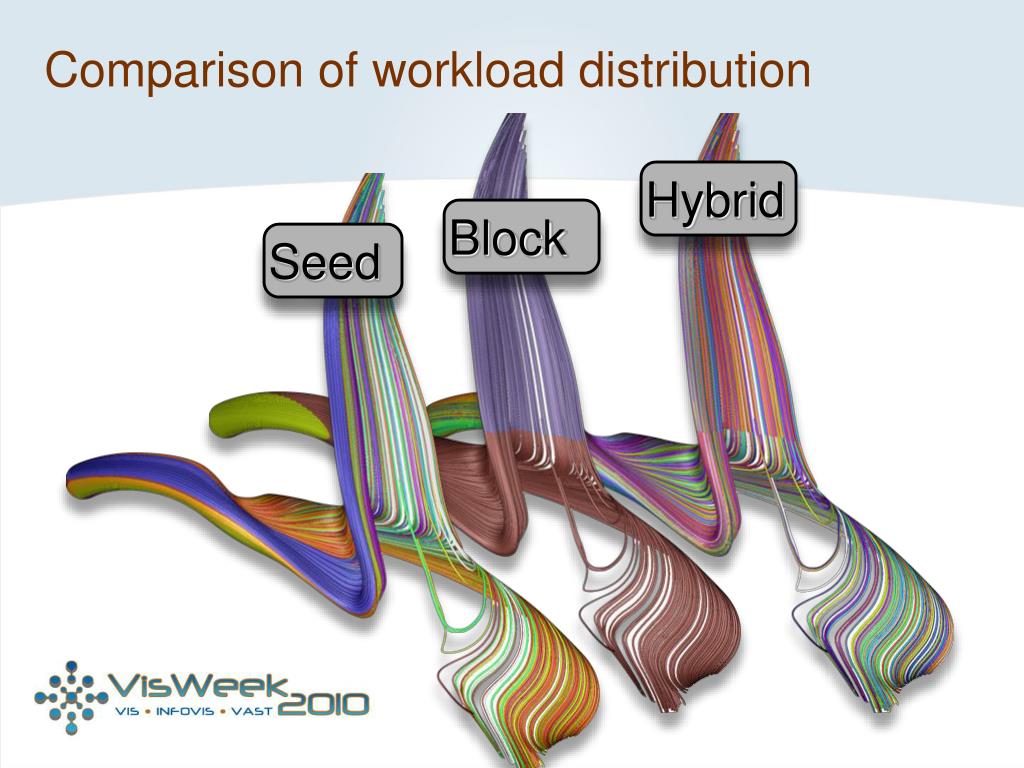 Comparison of workload distribution

Seed

Block

Hybrid

VisWeek 2010
VIS • INFOVIS • VAST